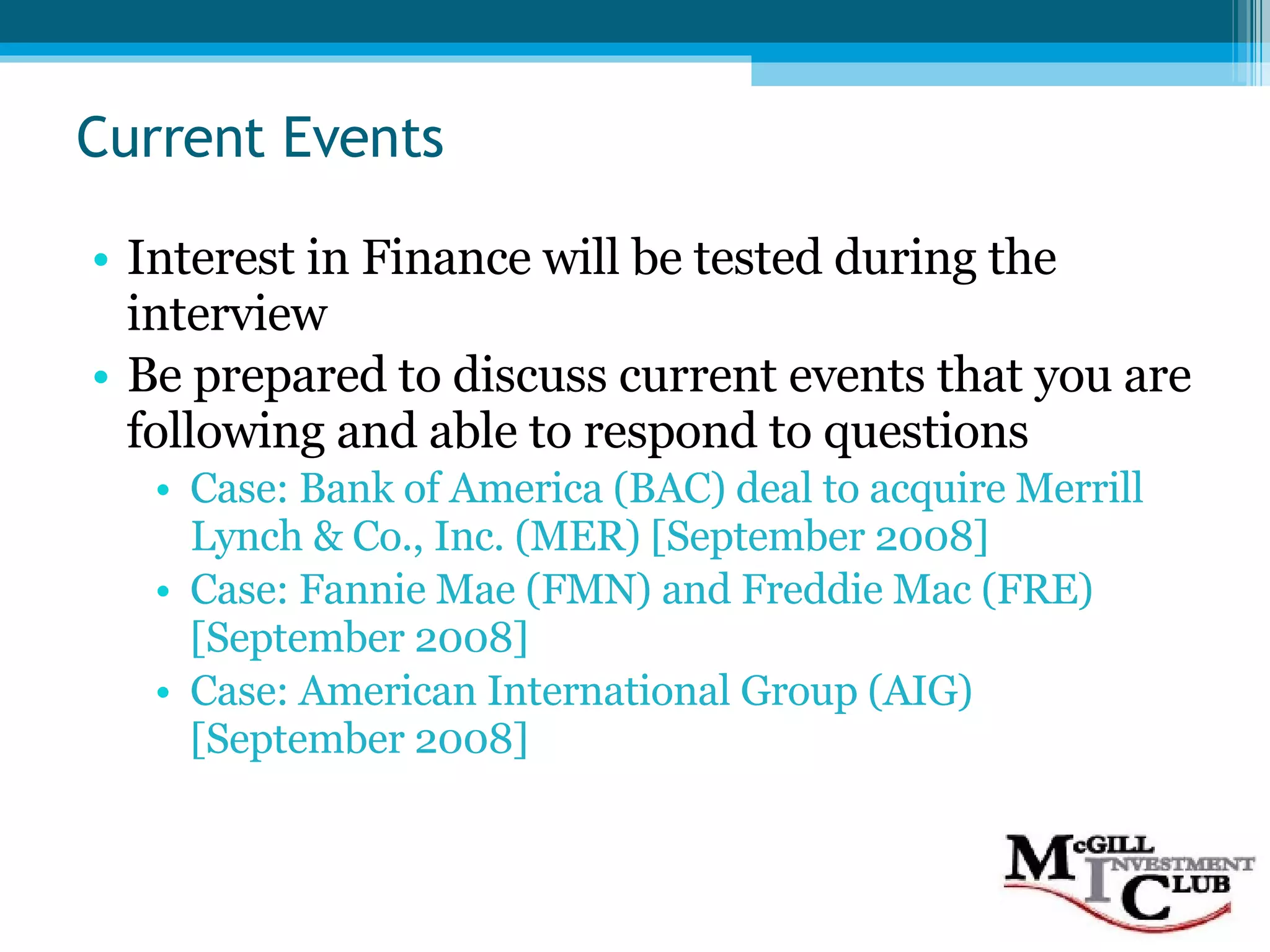 Current Events

• Interest in Finance will be tested during the interview
• Be prepared to discuss current events that you are following and able to respond to questions
  • Case: Bank of America (BAC) deal to acquire Merrill Lynch & Co., Inc. (MER) [September 2008]
  • Case: Fannie Mae (FMN) and Freddie Mac (FRE) [September 2008]
  • Case: American International Group (AIG) [September 2008]

McGILL INVESTMENT CLUB